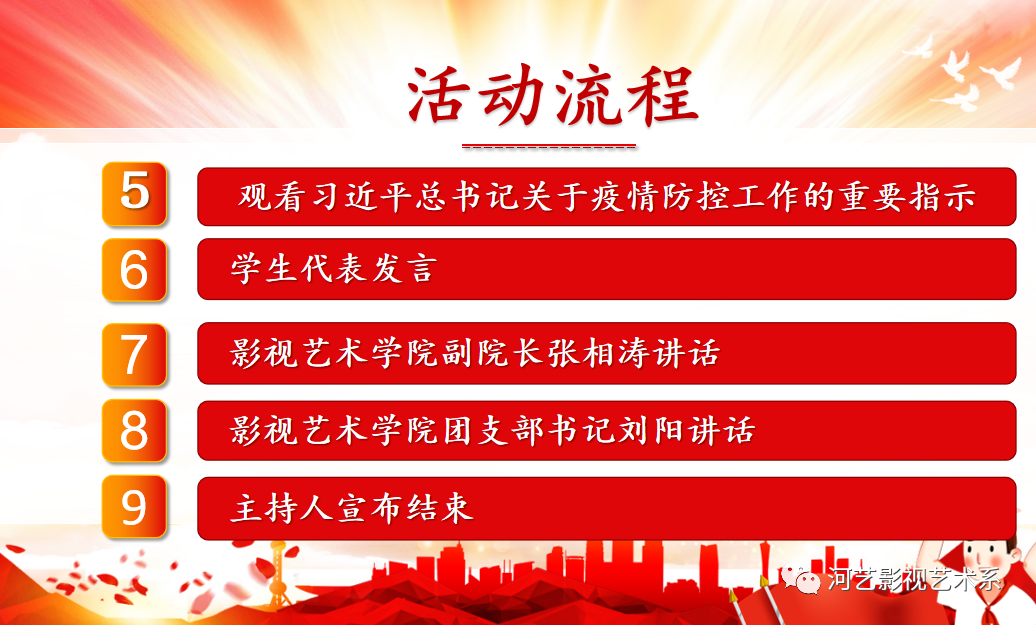 活动流程

5 观看习近平总书记关于疫情防控工作的重要指示

6 学生代表发言

7 影视艺术学院副院长张相涛讲话

8 影视艺术学院团支部书记刘阳讲话

9 主持人宣布结束

河艺影视艺术系